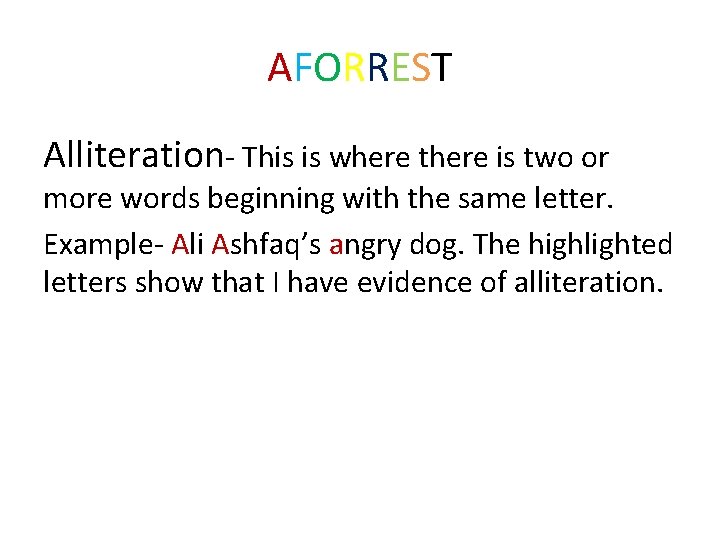 AFORREST

Alliteration- This is where there is two or more words beginning with the same letter.

Example- Ali Ashfaq's angry dog. The highlighted letters show that I have evidence of alliteration.